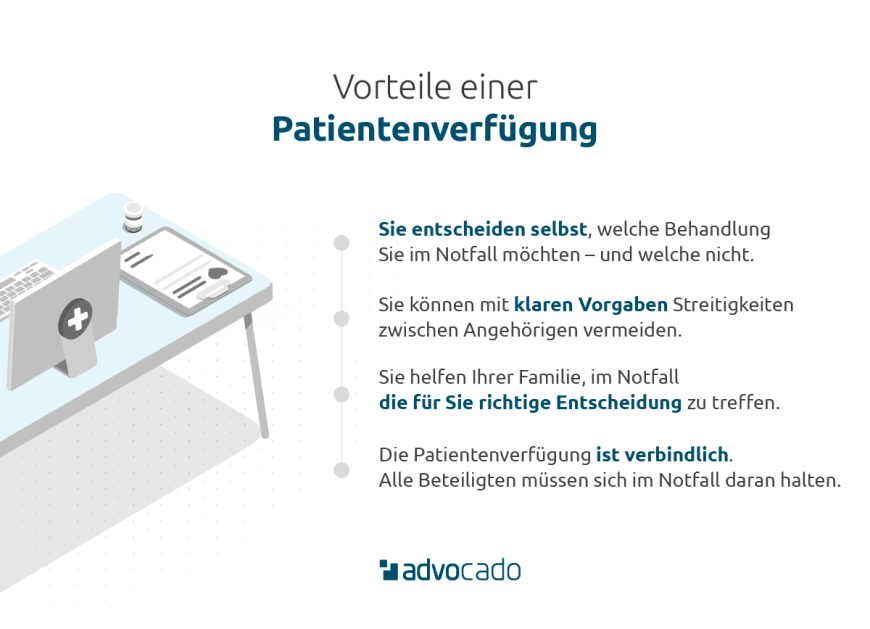 Vorteile einer
Patientenverfügung

Sie entscheiden selbst, welche Behandlung Sie im Notfall möchten – und welche nicht.

Sie können mit klaren Vorgaben Streitigkeiten zwischen Angehörigen vermeiden.

Sie helfen Ihrer Familie, im Notfall die für Sie richtige Entscheidung zu treffen.

Die Patientenverfügung ist verbindlich.
Alle Beteiligten müssen sich im Notfall daran halten.

advocado